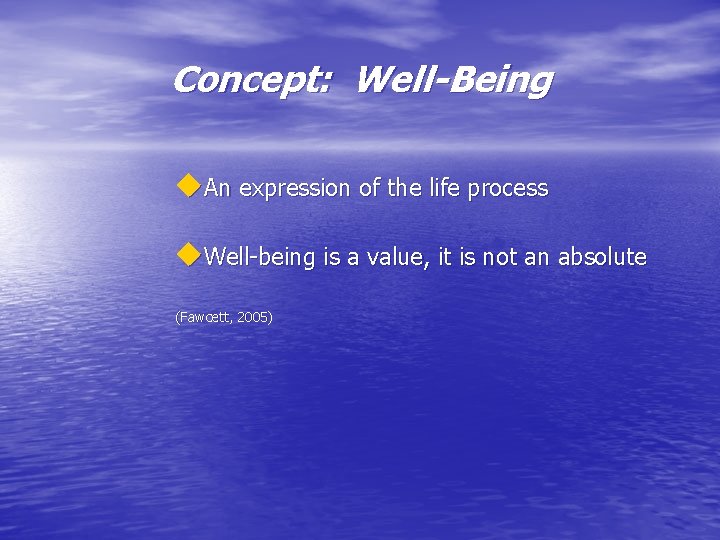 Concept: Well-Being

An expression of the life process

Well-being is a value, it is not an absolute

(Fawcett, 2005)